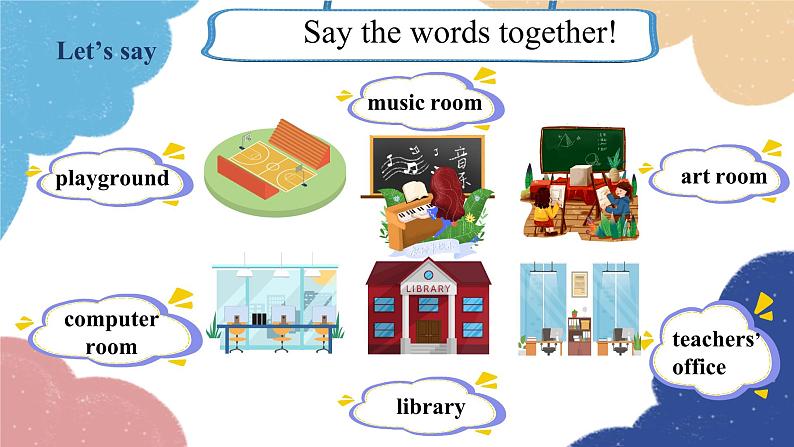 Let's say

Say the words together!

music room

playground

art room

音乐

LIBRARY

computer room

teachers' office

library